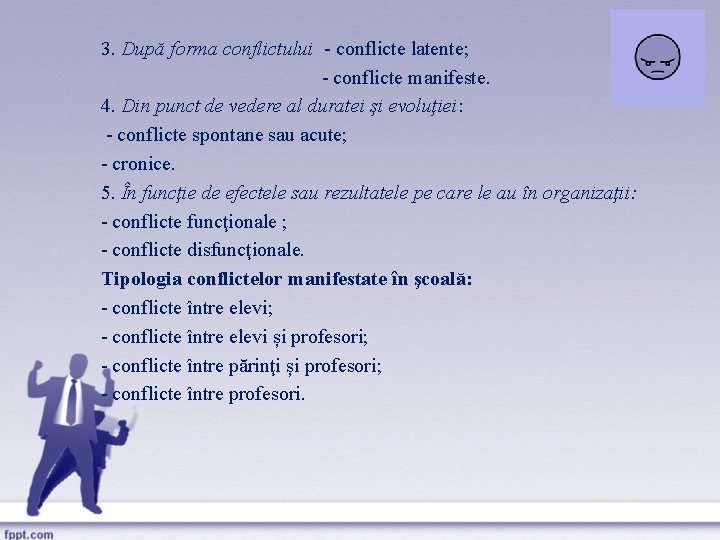 3. După forma conflictului - conflicte latente;

- conflicte manifeste.

4. Din punct de vedere al duratei şi evoluţiei:

- conflicte spontane sau acute;

- cronice.

5. În funcţie de efectele sau rezultatele pe care le au în organizaţii:

- conflicte funcţionale ;

- conflicte disfuncţionale.

Tipologia conflictelor manifestate în şcoală:

- conflicte între elevi;

- conflicte între elevi și profesori;

- conflicte între părinţi și profesori;

- conflicte între profesori.

fppt.com